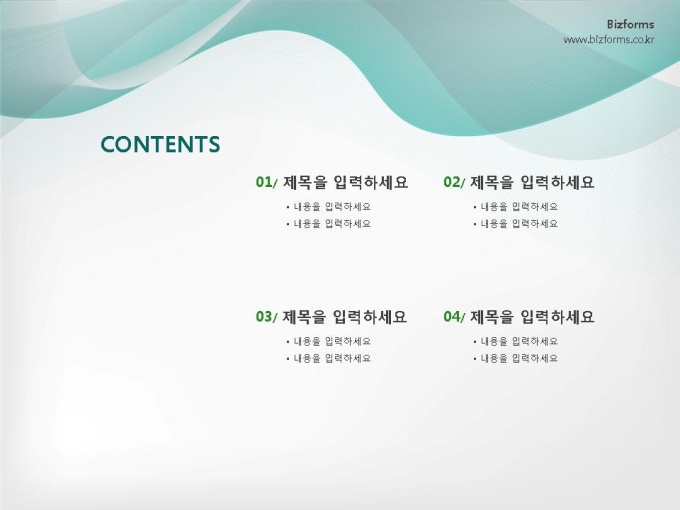 Bizforms
www.bizforms.co.kr

CONTENTS

01/ 제목을 입력하세요
• 내용을 입력하세요
• 내용을 입력하세요

02/ 제목을 입력하세요
• 내용을 입력하세요
• 내용을 입력하세요

03/ 제목을 입력하세요
• 내용을 입력하세요
• 내용을 입력하세요

04/ 제목을 입력하세요
• 내용을 입력하세요
• 내용을 입력하세요